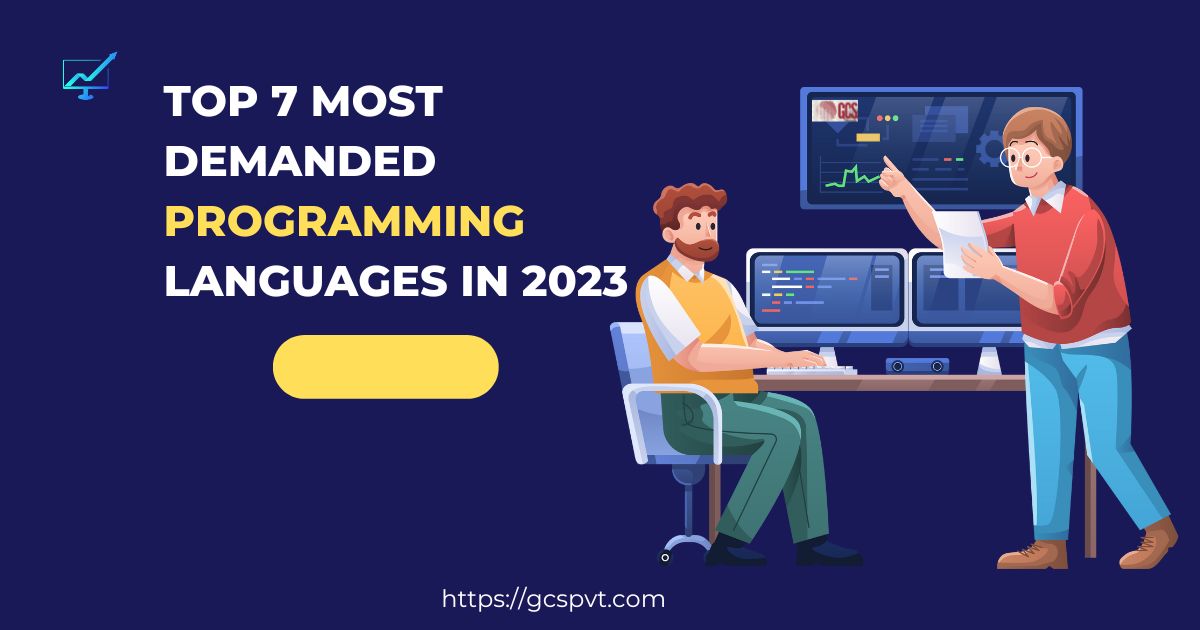 TOP 7 MOST DEMANDED PROGRAMMING LANGUAGES IN 2023

GCS

https://gcspvt.com